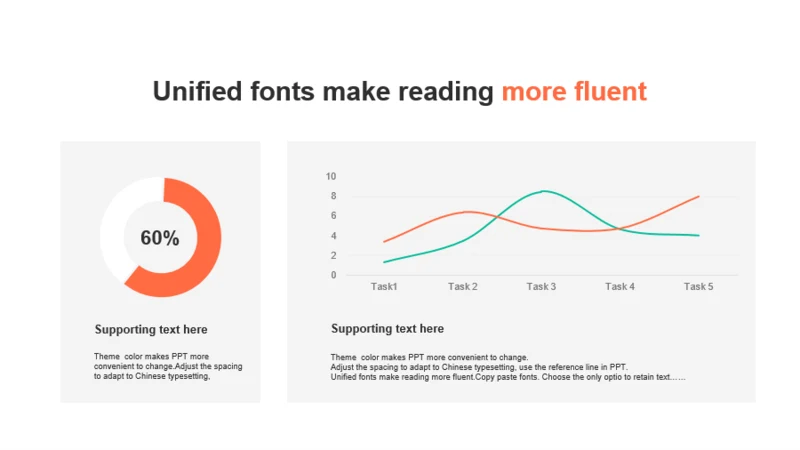 Unified fonts make reading more fluent

60%

Supporting text here

Theme color makes PPT more convenient to change.Adjust the spacing to adapt to Chinese typesetting,

10
8
6
4
2
0

Task1 Task 2 Task 3 Task 4 Task 5

Supporting text here

Theme color makes PPT more convenient to change.
Adjust the spacing to adapt to Chinese typesetting, use the reference line in PPT.
Unified fonts make reading more fluent.Copy paste fonts. Choose the only optio to retain text……